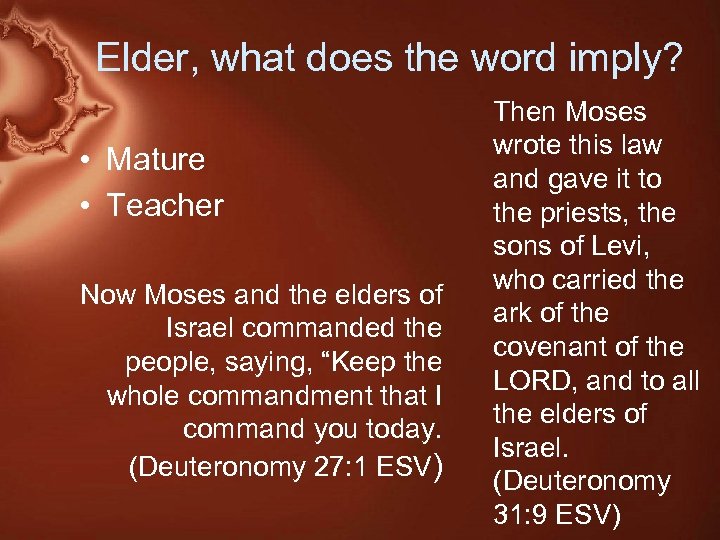 Elder, what does the word imply?

• Mature
• Teacher

Now Moses and the elders of Israel commanded the people, saying, “Keep the whole commandment that I command you today. (Deuteronomy 27:1 ESV)

Then Moses wrote this law and gave it to the priests, the sons of Levi, who carried the ark of the covenant of the LORD, and to all the elders of Israel. (Deuteronomy 31:9 ESV)